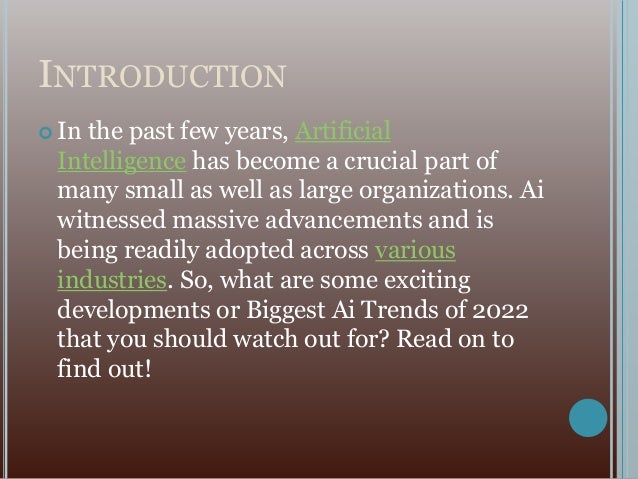 INTRODUCTION

In the past few years, Artificial Intelligence has become a crucial part of many small as well as large organizations. Ai witnessed massive advancements and is being readily adopted across various industries. So, what are some exciting developments or Biggest Ai Trends of 2022 that you should watch out for? Read on to find out!